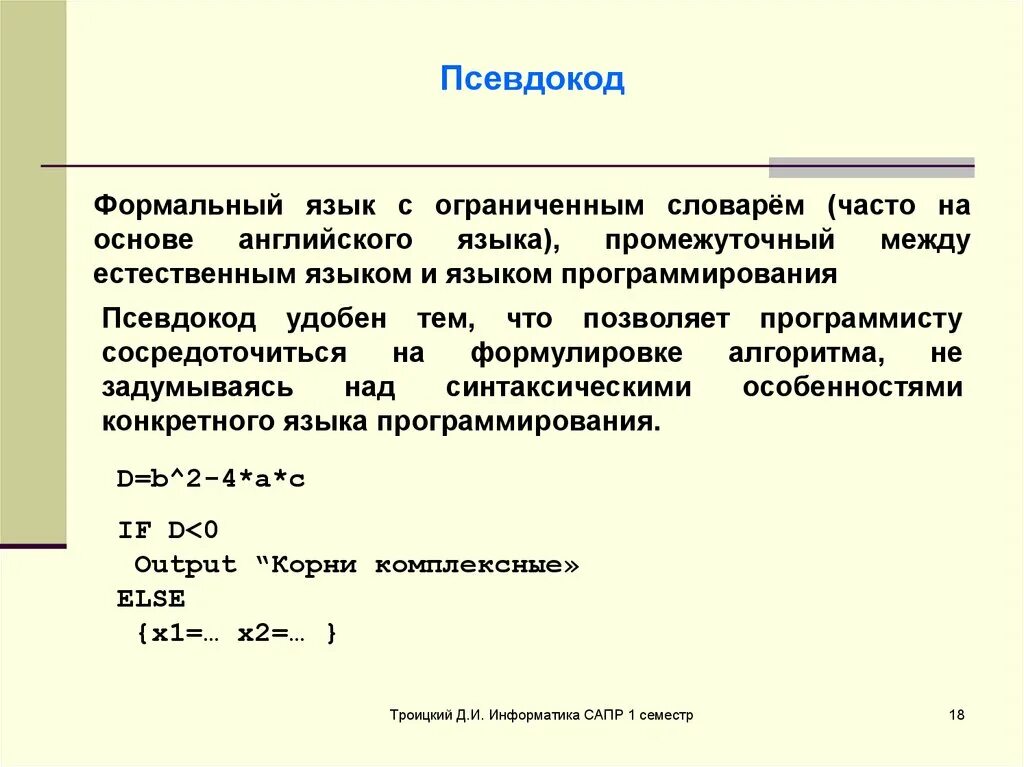 Псевдокод

Формальный язык с ограниченным словарём (часто на основе английского языка), промежуточный между естественным языком и языком программирования

Псевдокод удобен тем, что позволяет программисту сосредоточиться на формулировке алгоритма, не задумываясь над синтаксическими особенностями конкретного языка программирования.

D=b^2-4*a*c

IF D<0
 Output “Корни комплексные»
ELSE
 {x1=… x2=… }

Троицкий Д.И. Информатика САПР 1 семестр

18